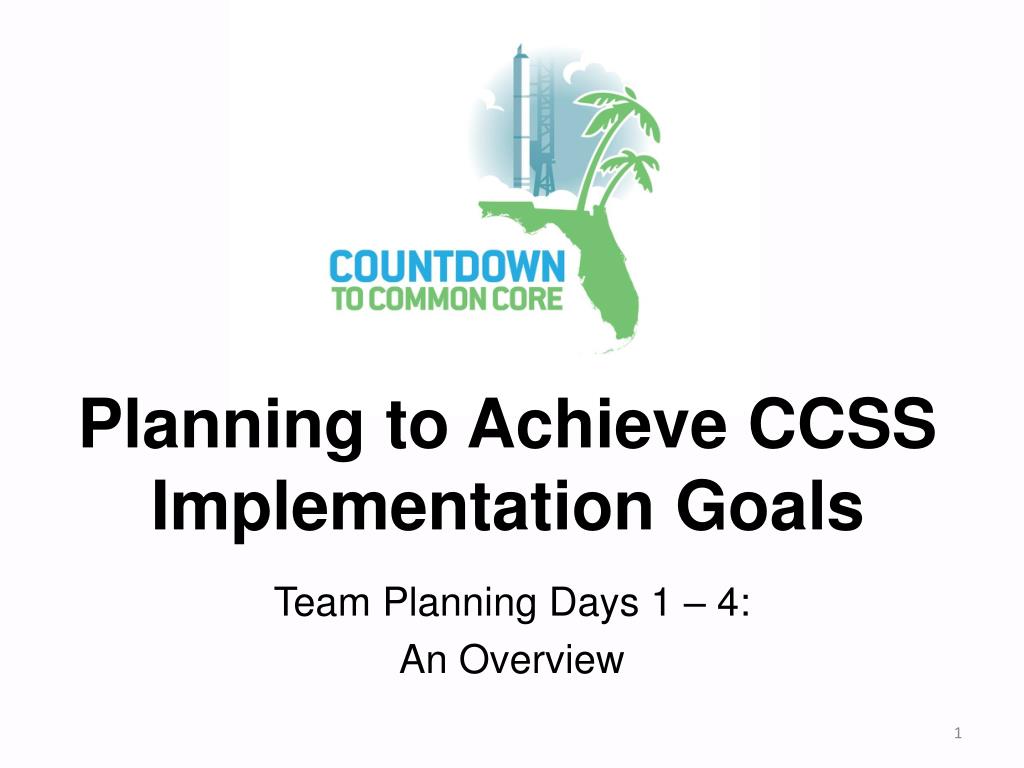 COUNTDOWN
TO COMMON CORE

Planning to Achieve CCSS Implementation Goals

Team Planning Days 1 – 4:
An Overview

1